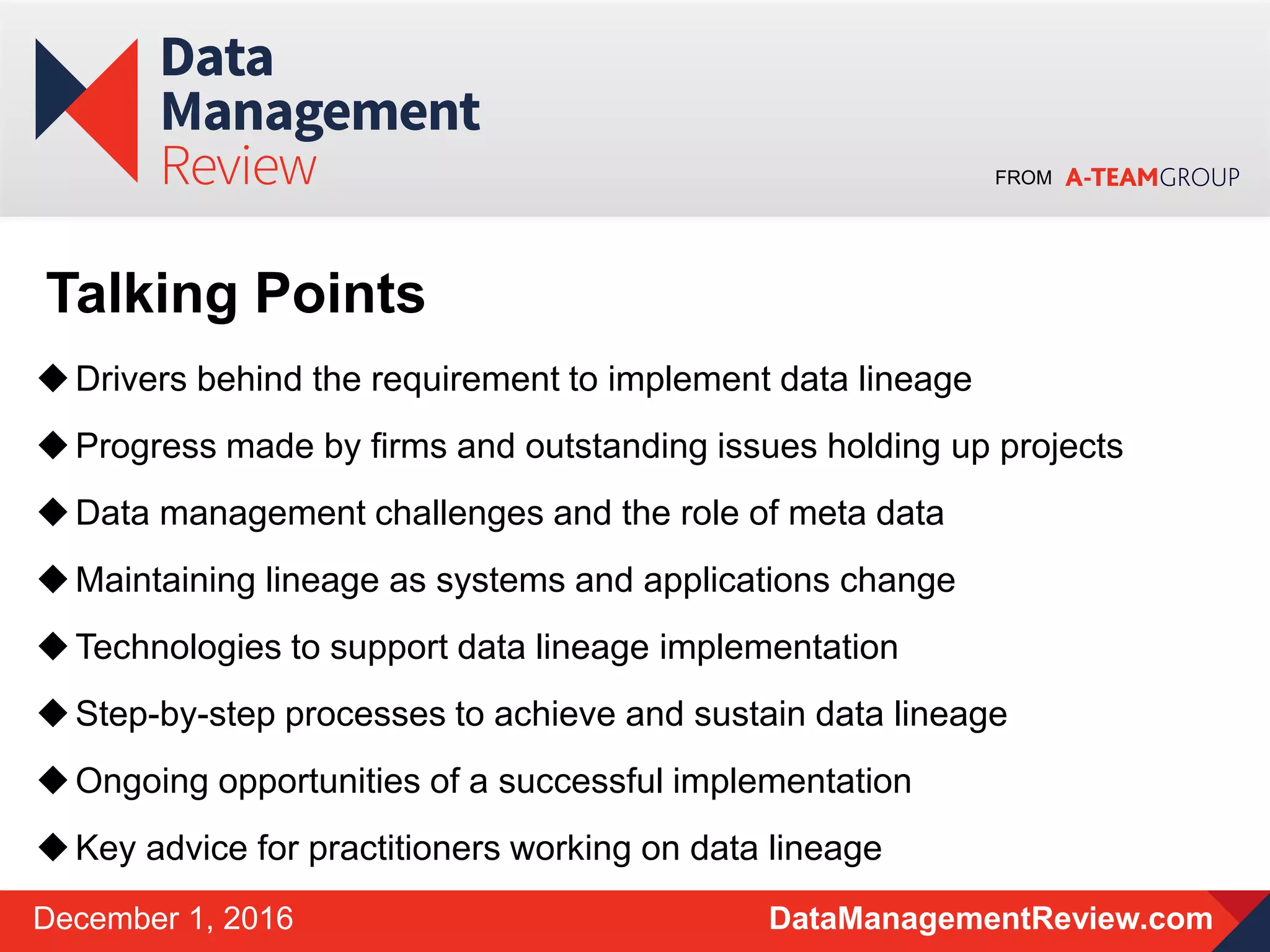 Data Management Review

FROM A-TEAMGROUP

Talking Points

◆ Drivers behind the requirement to implement data lineage

◆ Progress made by firms and outstanding issues holding up projects

◆ Data management challenges and the role of meta data

◆ Maintaining lineage as systems and applications change

◆ Technologies to support data lineage implementation

◆ Step-by-step processes to achieve and sustain data lineage

◆ Ongoing opportunities of a successful implementation

◆ Key advice for practitioners working on data lineage

December 1, 2016

DataManagementReview.com